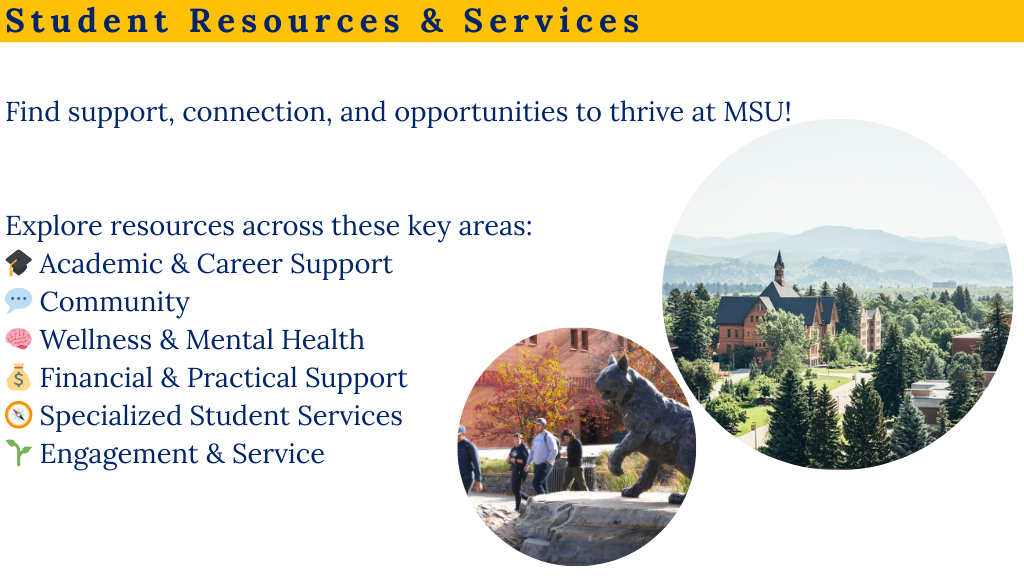 Student Resources & Services

Find support, connection, and opportunities to thrive at MSU!

Explore resources across these key areas:
🎓 Academic & Career Support
💬 Community
🧠 Wellness & Mental Health
💰 Financial & Practical Support
🧭 Specialized Student Services
🌱 Engagement & Service